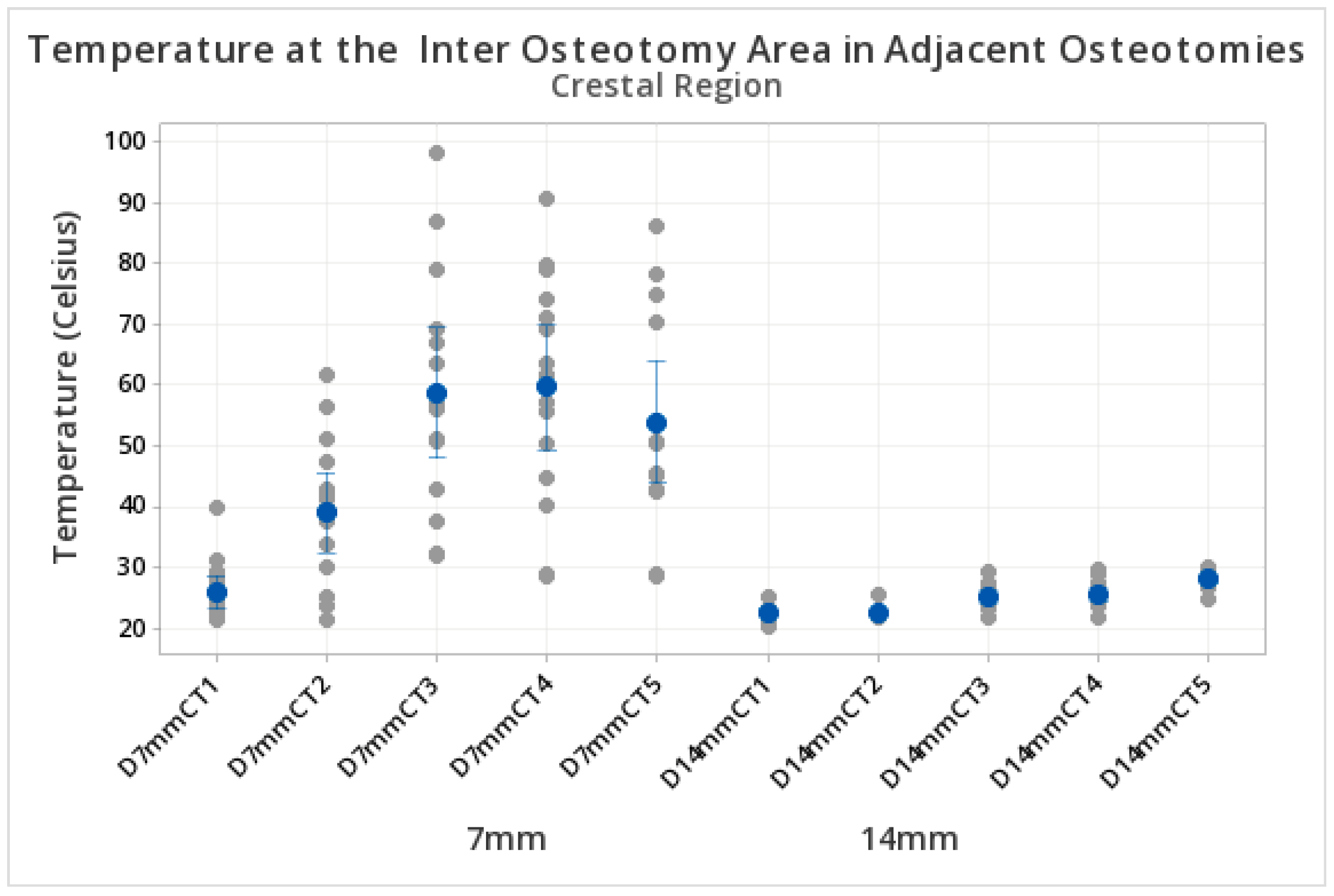 Temperature at the Inter Osteotomy Area in Adjacent Osteotomies
Crestal Region

Temperature (Celsius)

100
90
80
70
60
50
40
30
20

D7mmCT1
D7mmCT2
D7mmCT3
D7mmCT4
D7mmCT5
D14mmCT1
D14mmCT2
D14mmCT3
D14mmCT4
D14mmCT5

7mm
14mm